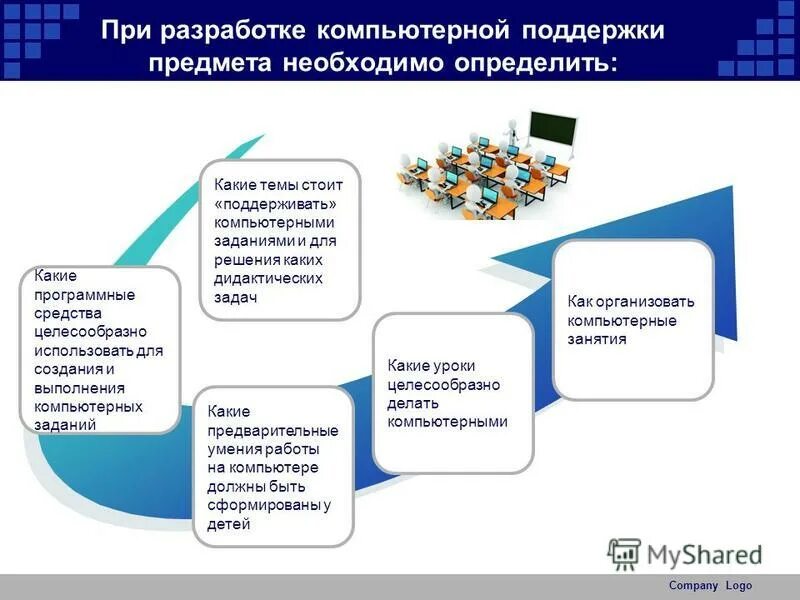 При разработке компьютерной поддержки предмета необходимо определить:

Какие программные средства целесообразно использовать для создания и выполнения компьютерных заданий

Какие темы стоит «поддерживать» компьютерными заданиями и для решения каких дидактических задач

Какие предварительные умения работы на компьютере должны быть сформированы у детей

Какие уроки целесообразно делать компьютерными

Как организовать компьютерные занятия

MyShared

Company Logo